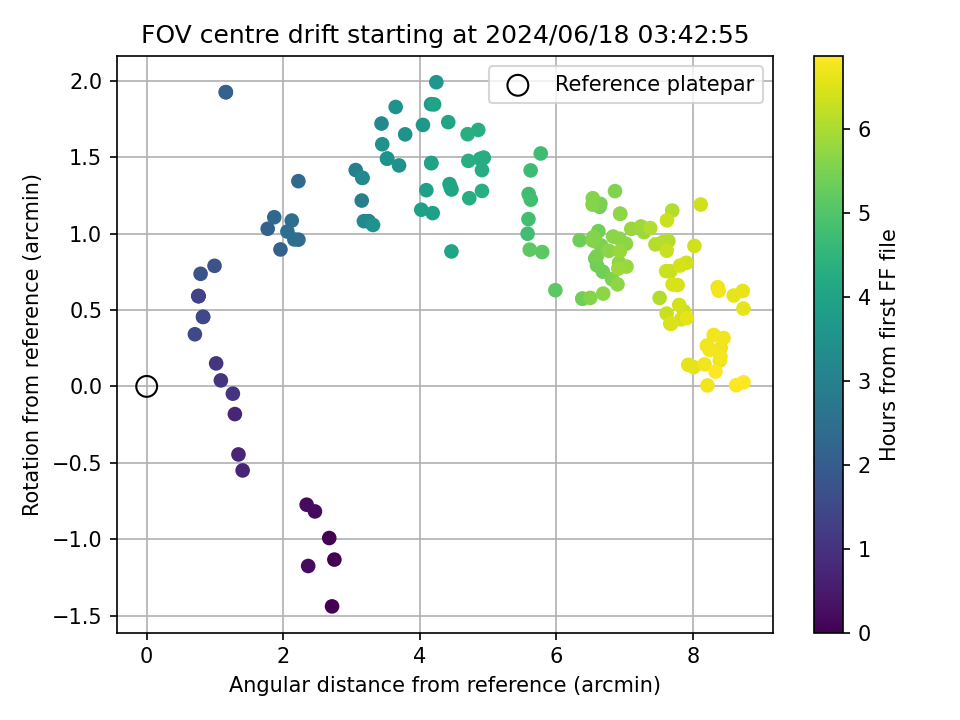 FOV centre drift starting at 2024/06/18 03:42:55

Reference platepar

Rotation from reference (arcmin)

2.0
1.5
1.0
0.5
0.0
−0.5
−1.0
−1.5

0
2
4
6
8

Angular distance from reference (arcmin)

Hours from first FF file

6
5
4
3
2
1
0